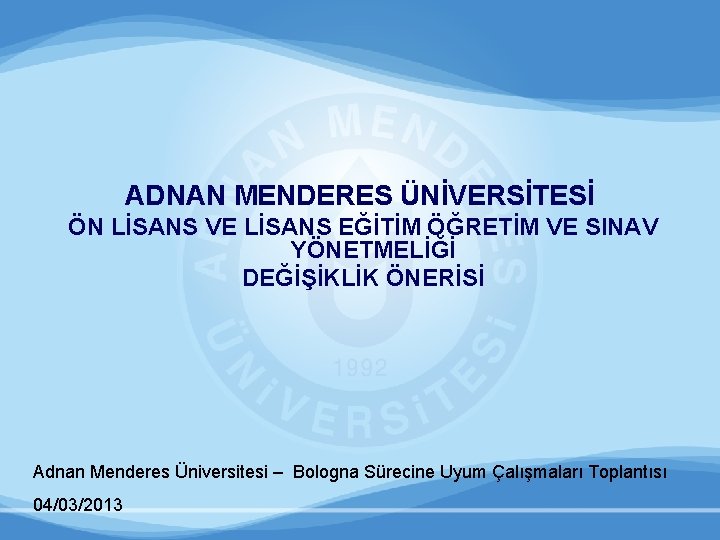 ADNAN MENDERES ÜNİVERSİTESİ

ÖN LİSANS VE LİSANS EĞİTİM ÖĞRETİM VE SINAV YÖNETMELİĞİ

DEĞİŞİKLİK ÖNERİSİ

ADNAN MENDERES ÜNİVERSİTESİ

1992

Adnan Menderes Üniversitesi – Bologna Sürecine Uyum Çalışmaları Toplantısı

04/03/2013